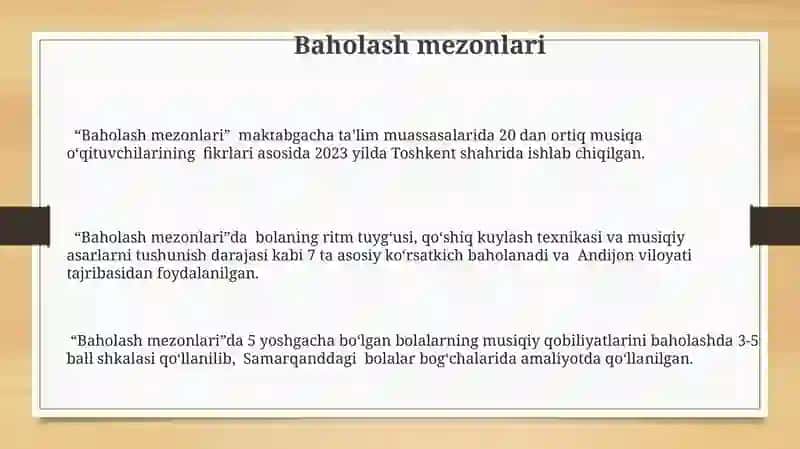 Baholash mezonlari

“Baholash mezonlari” maktabgacha ta'lim muassasalarida 20 dan ortiq musiqa o‘qituvchilarining fikrlari asosida 2023 yilda Toshkent shahrida ishlab chiqilgan.

“Baholash mezonlari”da bolaning ritm tuyg‘usi, qo‘shiq kuylash texnikasi va musiqiy asarlarni tushunish darajasi kabi 7 ta asosiy ko‘rsatkich baholanadi va Andijon viloyati tajribasidan foydalanilgan.

“Baholash mezonlari”da 5 yoshgacha bo‘lgan bolalarning musiqiy qobiliyatlarini baholashda 3-5 ball shkalasi qo‘llanilib, Samarqanddagi bolalar bog‘chalarida amaliyotda qo‘llanilgan.